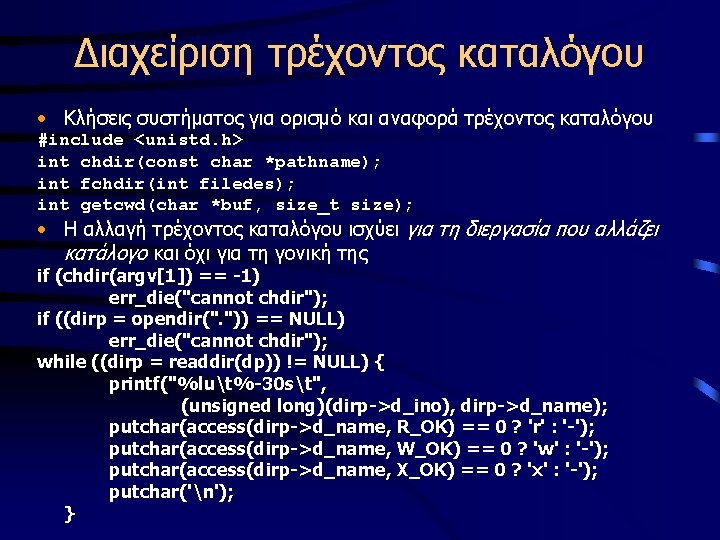 Διαχείριση τρέχοντος καταλόγου

• Κλήσεις συστήματος για ορισμό και αναφορά τρέχοντος καταλόγου

#include <unistd.h>
int chdir(const char *pathname);
int fchdir(int filedes);
int getcwd(char *buf, size_t size);

• Η αλλαγή τρέχοντος καταλόγου ισχύει για τη διεργασία που αλλάζει κατάλογο και όχι για τη γονική της

if (chdir(argv[1]) == -1)
err_die("cannot chdir");
if ((dirp = opendir(".")) == NULL)
err_die("cannot chdir");
while ((dirp = readdir(dp)) != NULL) {
printf("%lu\t%-30s\t",
(unsigned long)(dirp->d_ino), dirp->d_name);
putchar(access(dirp->d_name, R_OK) == 0 ? 'r' : '-');
putchar(access(dirp->d_name, W_OK) == 0 ? 'w' : '-');
putchar(access(dirp->d_name, X_OK) == 0 ? 'x' : '-');
putchar('\n');
}